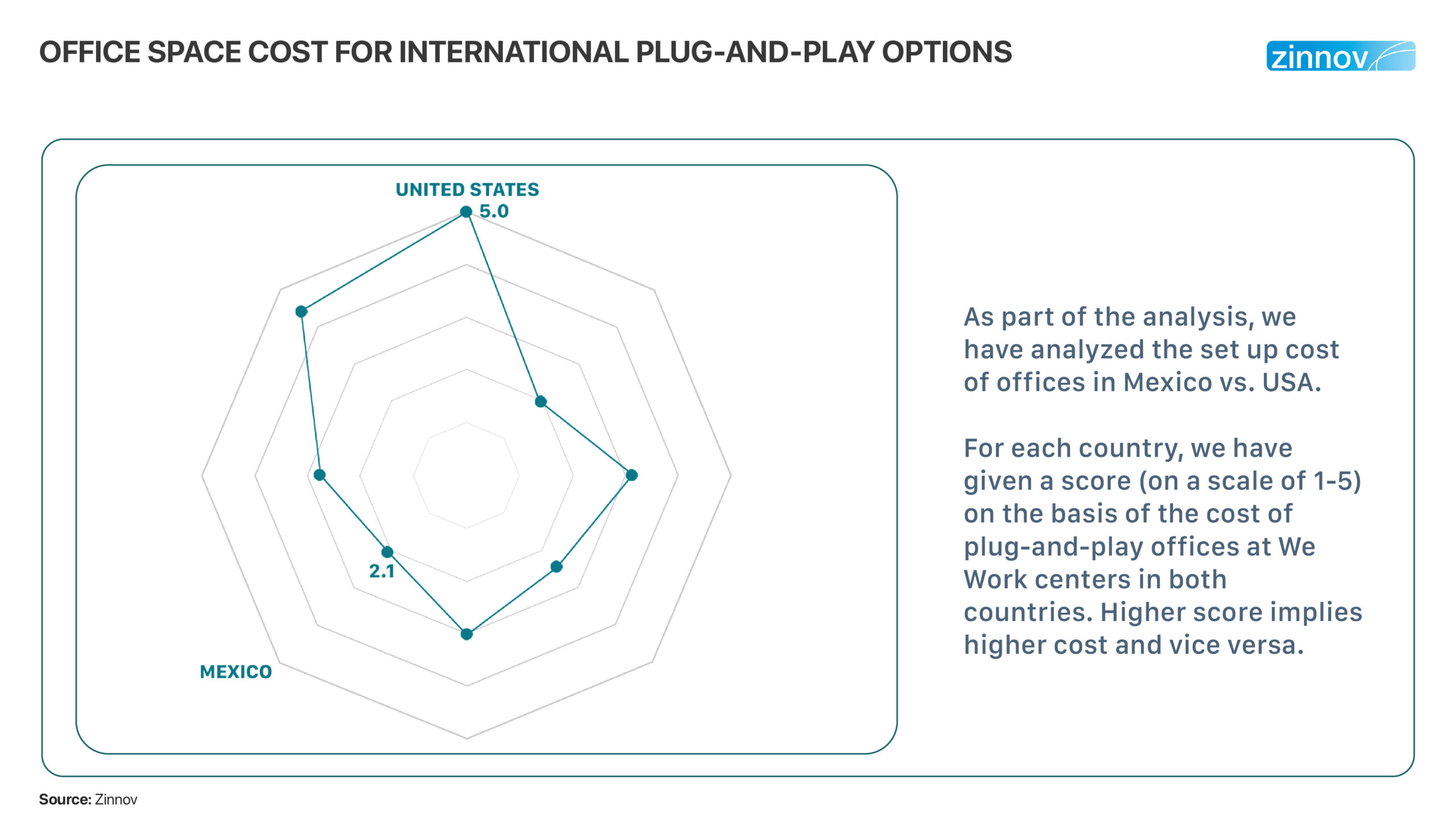 OFFICE SPACE COST FOR INTERNATIONAL PLUG-AND-PLAY OPTIONS

zinnov

UNITED STATES

5.0

2.1

MEXICO

As part of the analysis, we have analyzed the set up cost of offices in Mexico vs. USA.

For each country, we have given a score (on a scale of 1-5) on the basis of the cost of plug-and-play offices at We Work centers in both countries. Higher score implies higher cost and vice versa.

Source: Zinnov